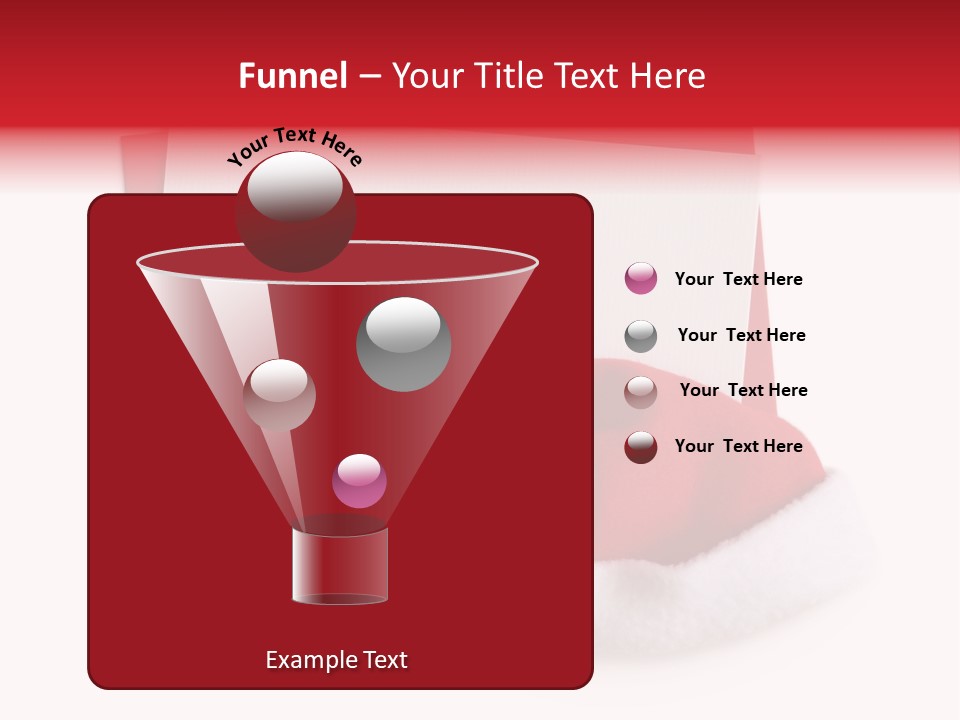 Funnel – Your Title Text Here

Your Text Here

Your Text Here

Your Text Here

Your Text Here

Your Text Here

Example Text